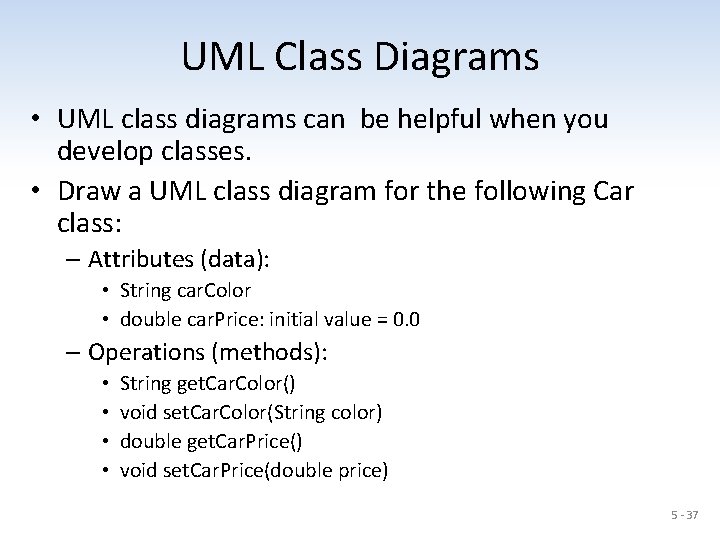 UML Class Diagrams

• UML class diagrams can be helpful when you develop classes.
• Draw a UML class diagram for the following Car class:
– Attributes (data):
• String carColor
• double carPrice: initial value = 0.0
– Operations (methods):
• String getCarColor()
• void setCarColor(String color)
• double getCarPrice()
• void setCarPrice(double price)

5 - 37